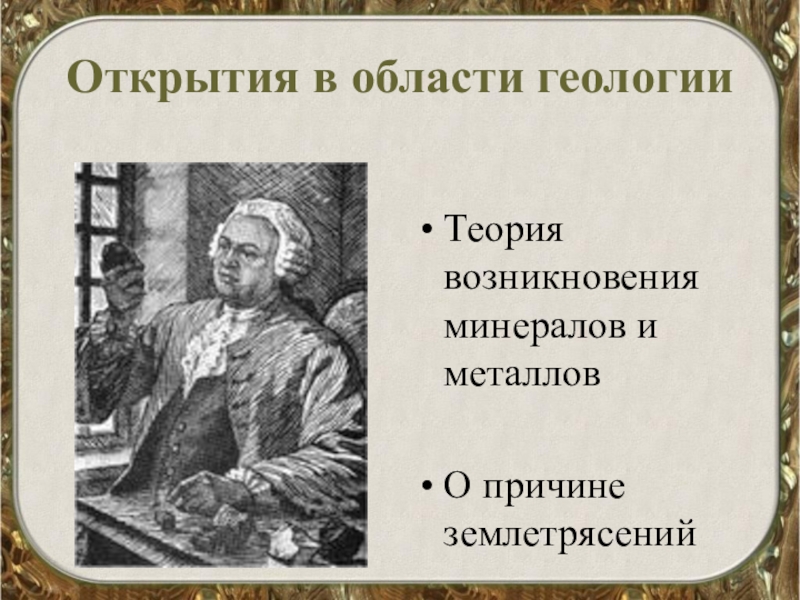 Открытия в области геологии

• Теория возникновения минералов и металлов

• О причине землетрясений